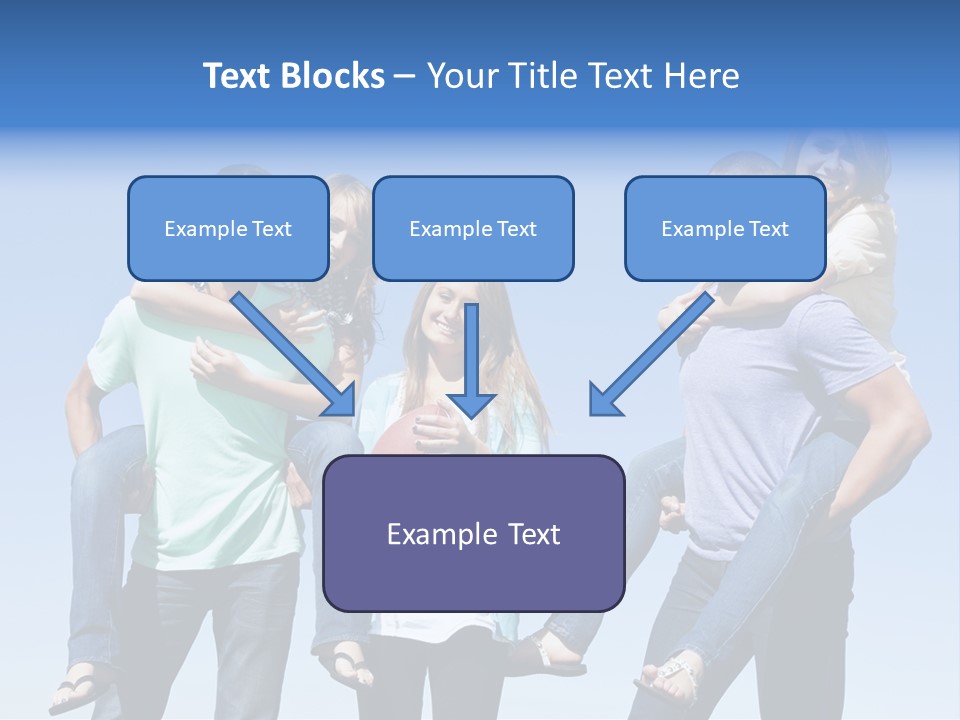 Text Blocks – Your Title Text Here

Example Text

Example Text

Example Text

Example Text